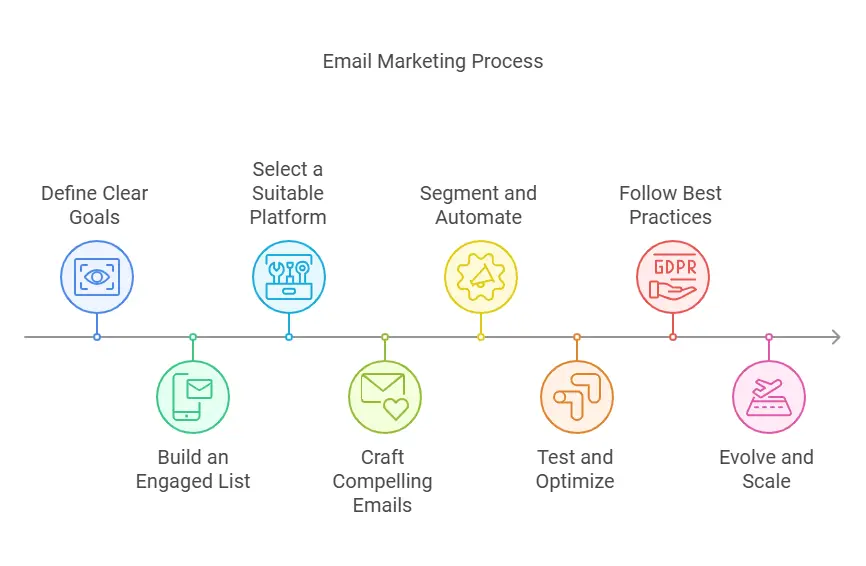 Email Marketing Process

Define Clear Goals

Build an Engaged List

Select a Suitable Platform

Craft Compelling Emails

Segment and Automate

Test and Optimize

Follow Best Practices

GDPR

Evolve and Scale